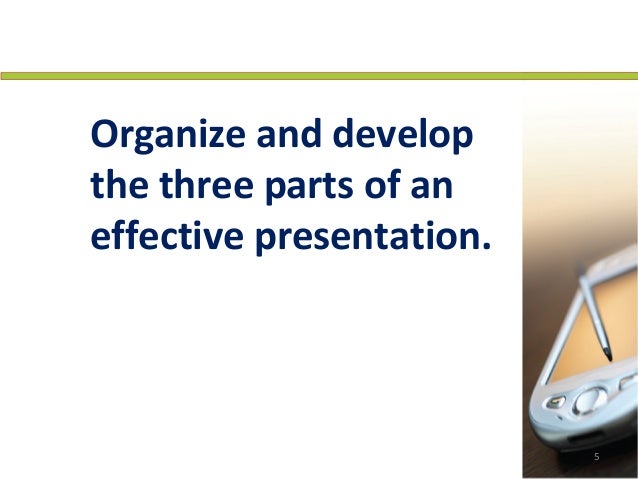 Organize and develop the three parts of an effective presentation.

5